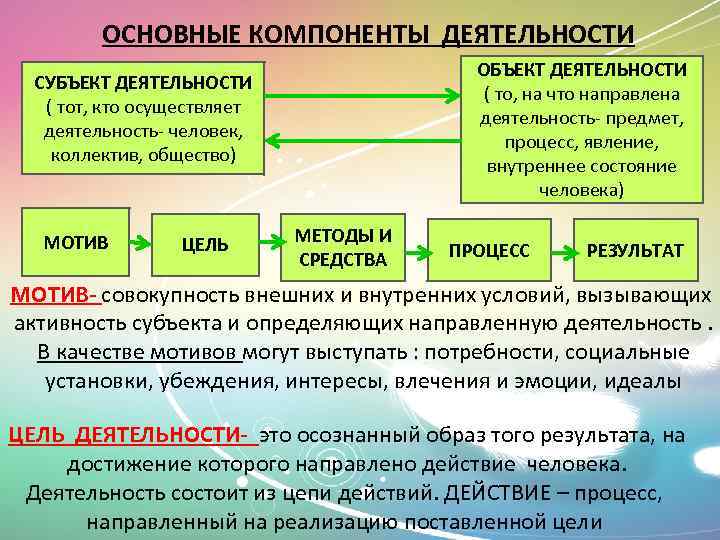 ОСНОВНЫЕ КОМПОНЕНТЫ ДЕЯТЕЛЬНОСТИ

СУБЪЕКТ ДЕЯТЕЛЬНОСТИ ( тот, кто осуществляет деятельность- человек, коллектив, общество)

ОБЪЕКТ ДЕЯТЕЛЬНОСТИ ( то, на что направлена деятельность- предмет, процесс, явление, внутреннее состояние человека)

МОТИВ

ЦЕЛЬ

МЕТОДЫ И СРЕДСТВА

ПРОЦЕСС

РЕЗУЛЬТАТ

МОТИВ- совокупность внешних и внутренних условий, вызывающих активность субъекта и определяющих направленную деятельность . В качестве мотивов могут выступать : потребности, социальные установки, убеждения, интересы, влечения и эмоции, идеалы

ЦЕЛЬ ДЕЯТЕЛЬНОСТИ- это осознанный образ того результата, на достижение которого направлено действие человека. Деятельность состоит из цепи действий. ДЕЙСТВИЕ – процесс, направленный на реализацию поставленной цели